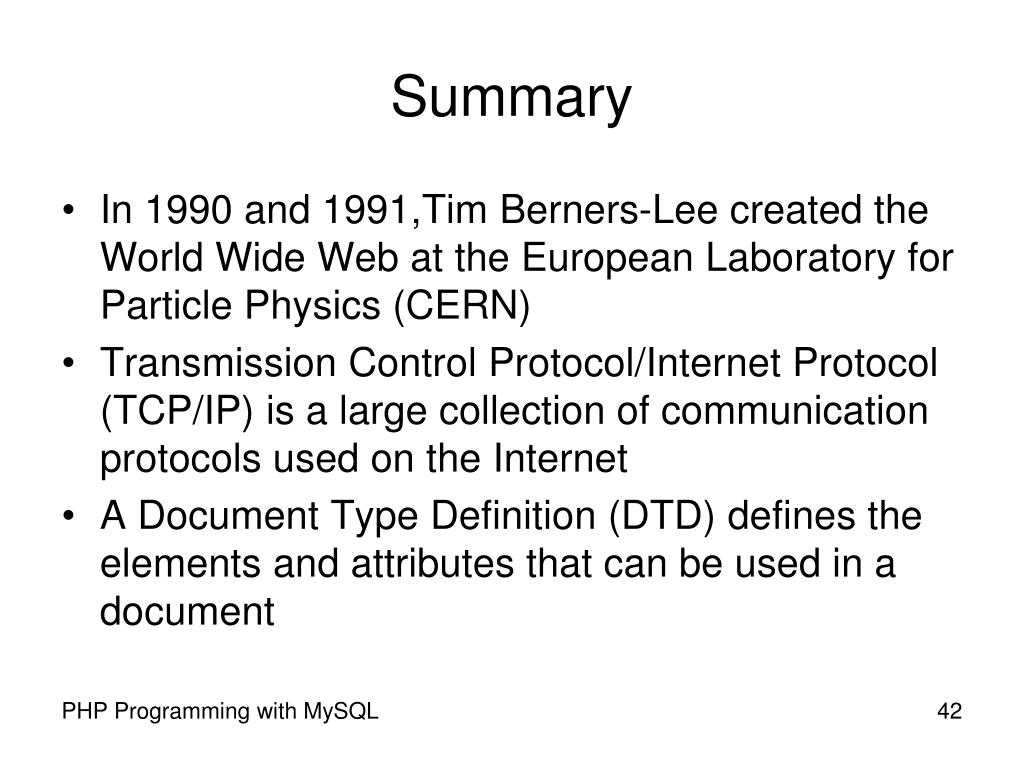 Summary

• In 1990 and 1991,Tim Berners-Lee created the World Wide Web at the European Laboratory for Particle Physics (CERN)
• Transmission Control Protocol/Internet Protocol (TCP/IP) is a large collection of communication protocols used on the Internet
• A Document Type Definition (DTD) defines the elements and attributes that can be used in a document

PHP Programming with MySQL

42